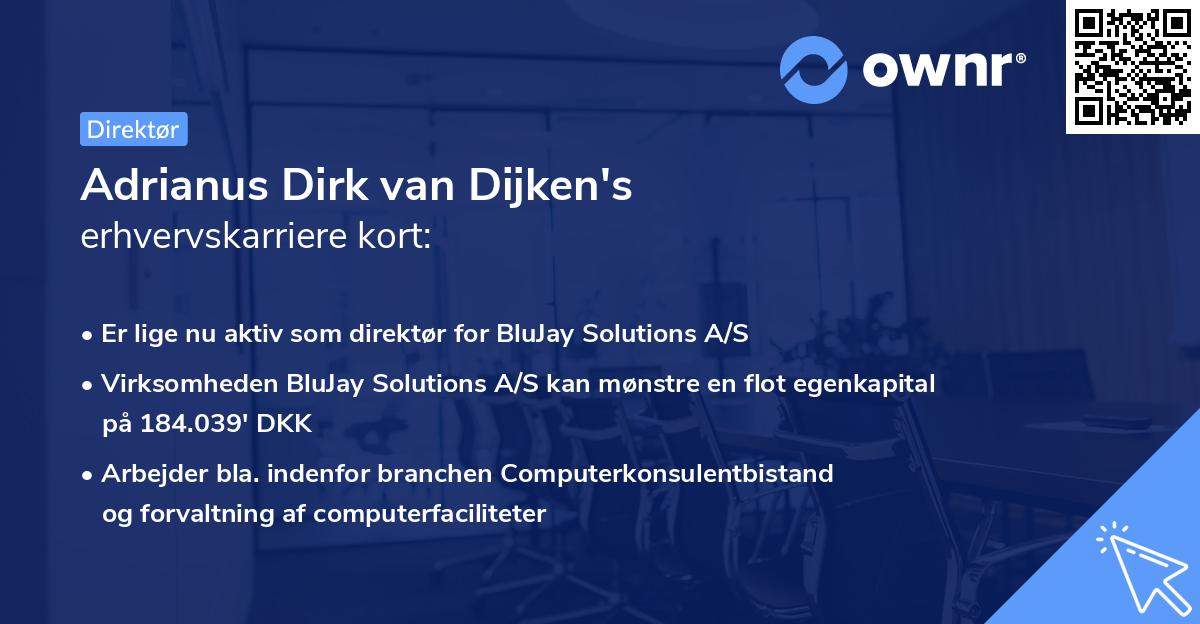 ownr®

Direktør

Adrianus Dirk van Dijken's
erhvervskarriere kort:

• Er lige nu aktiv som direktør for BluJay Solutions A/S

• Virksomheden BluJay Solutions A/S kan mønstre en flot egenkapital på 184.039' DKK

• Arbejder bla. indenfor branchen Computerkonsulentbistand og forvaltning af computerfaciliteter